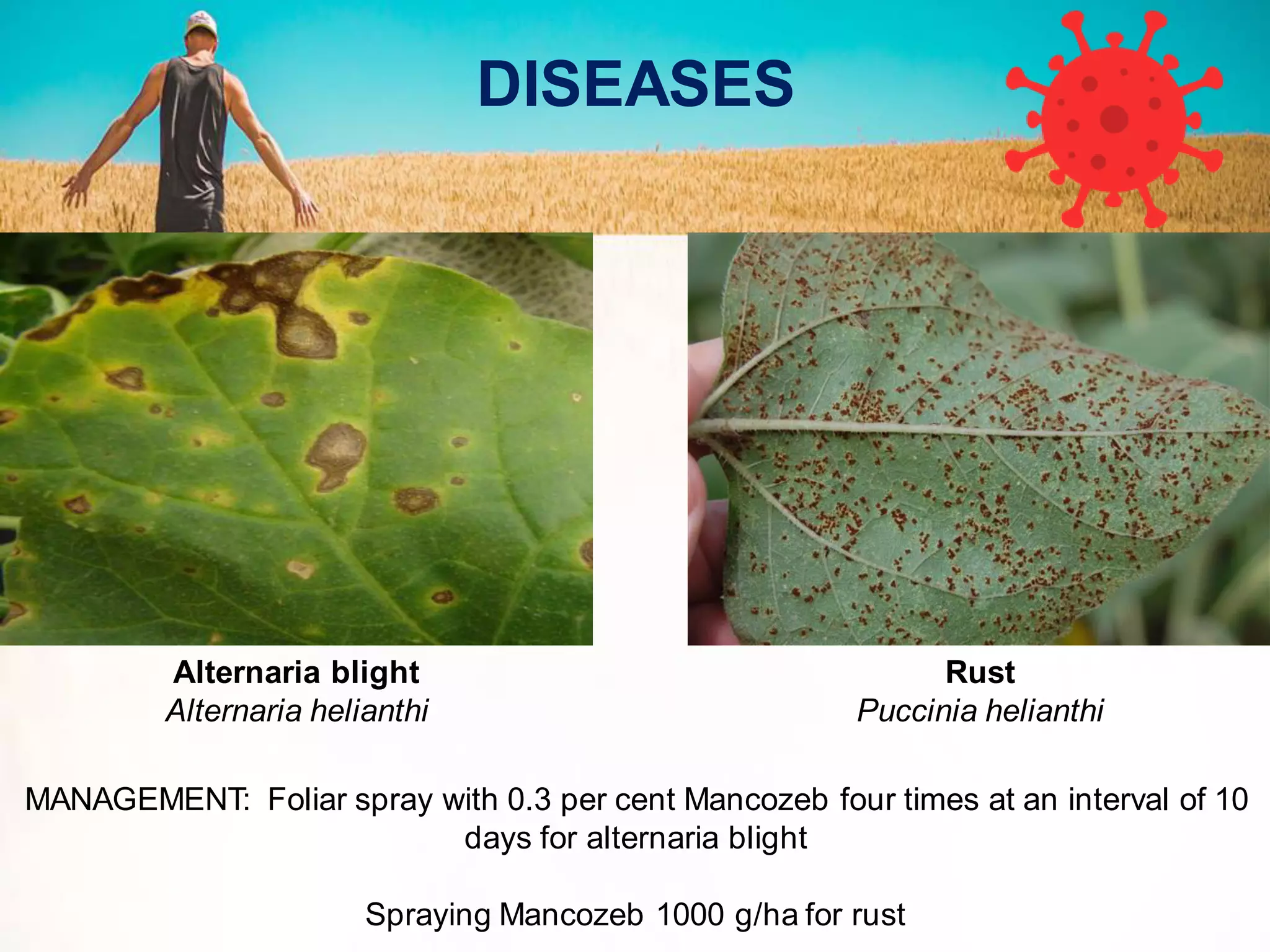 DISEASES

Alternaria blight
Alternaria helianthi

Rust
Puccinia helianthi

MANAGEMENT: Foliar spray with 0.3 per cent Mancozeb four times at an interval of 10 days for alternaria blight

Spraying Mancozeb 1000 g/ha for rust